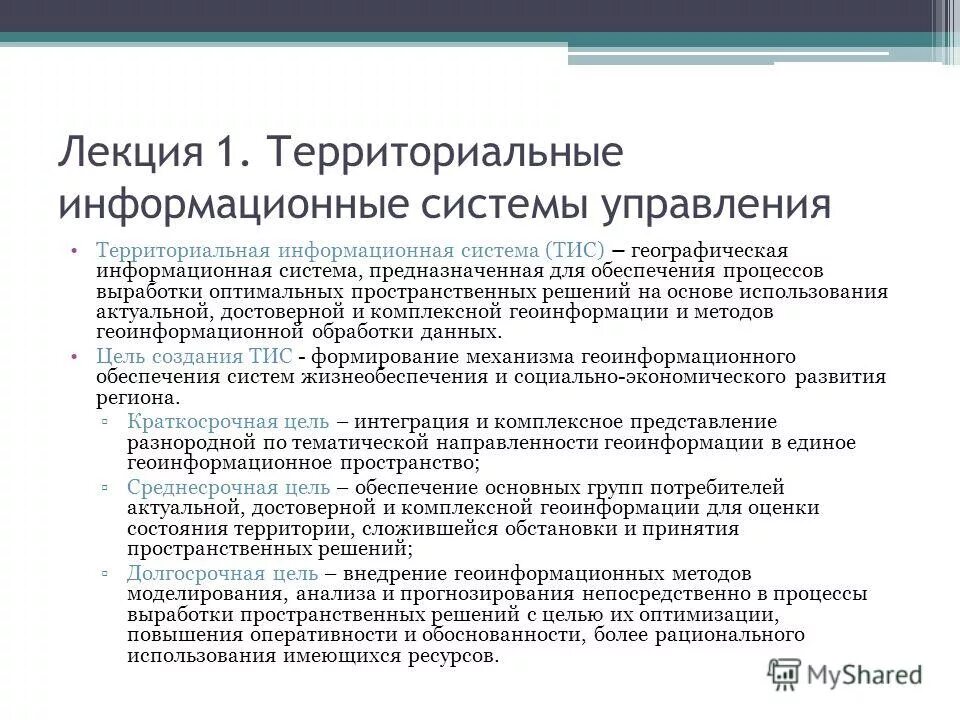 Лекция 1. Территориальные информационные системы управления

• Территориальная информационная система (ТИС) – географическая информационная система, предназначенная для обеспечения процессов выработки оптимальных пространственных решений на основе использования актуальной, достоверной и комплексной геоинформации и методов геоинформационной обработки данных.

• Цель создания ТИС - формирование механизма геоинформационного обеспечения систем жизнеобеспечения и социально-экономического развития региона.

▫ Краткосрочная цель – интеграция и комплексное представление разнородной по тематической направленности геоинформации в единое геоинформационное пространство;

▫ Среднесрочная цель – обеспечение основных групп потребителей актуальной, достоверной и комплексной геоинформации для оценки состояния территории, сложившейся обстановки и принятия пространственных решений;

▫ Долгосрочная цель – внедрение геоинформационных методов моделирования, анализа и прогнозирования непосредственно в процессы выработки пространственных решений с целью их оптимизации, повышения оперативности и обоснованности, более рационального использования имеющихся ресурсов.

MyShared